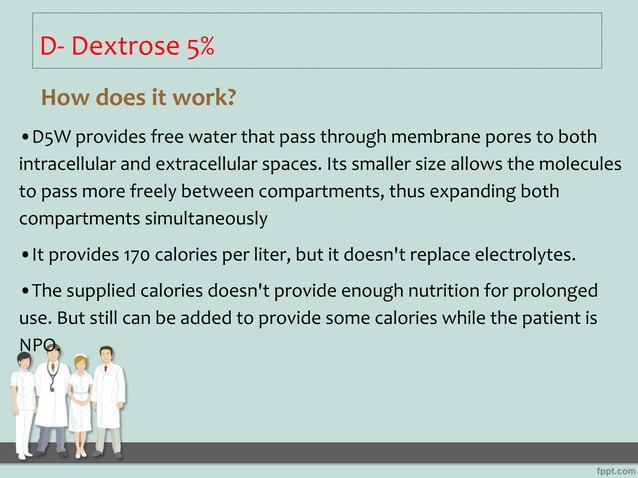 D- Dextrose 5%

How does it work?

•D5W provides free water that pass through membrane pores to both intracellular and extracellular spaces. Its smaller size allows the molecules to pass more freely between compartments, thus expanding both compartments simultaneously

•It provides 170 calories per liter, but it doesn't replace electrolytes.

•The supplied calories doesn't provide enough nutrition for prolonged use. But still can be added to provide some calories while the patient is NPO.

fppt.com